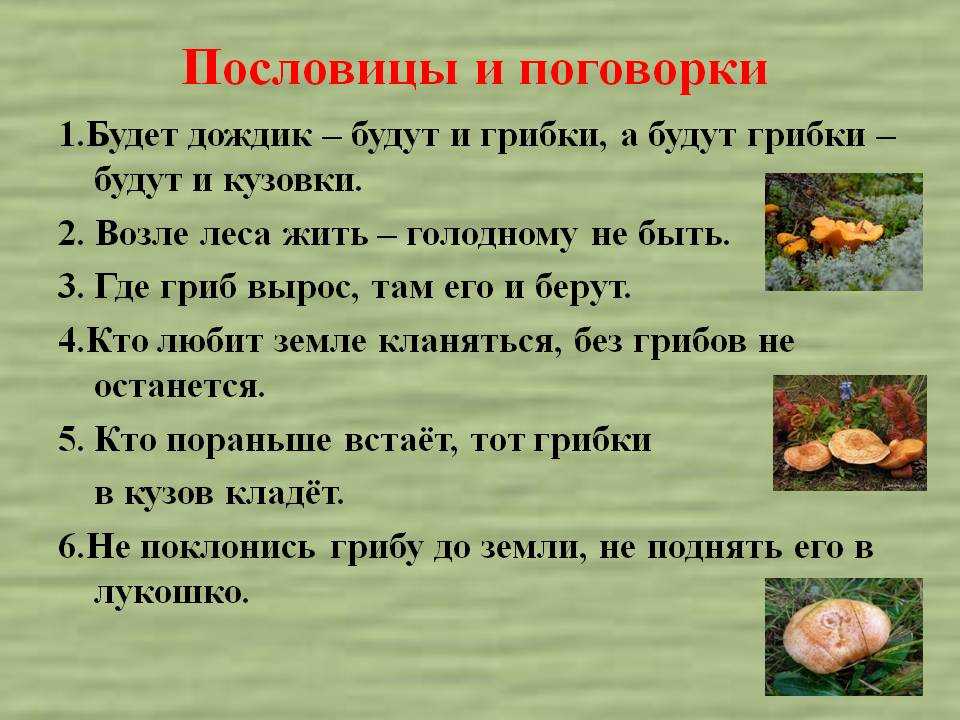 Пословицы и поговорки

1.Будет дождик – будут и грибки, а будут грибки – будут и кузовки.

2. Возле леса жить – голодному не быть.

3. Где гриб вырос, там его и берут.

4.Кто любит земле кланяться, без грибов не останется.

5. Кто пораньше встаёт, тот грибки

в кузов кладёт.

6.Не поклонись грибу до земли, не поднять его в лукошко.